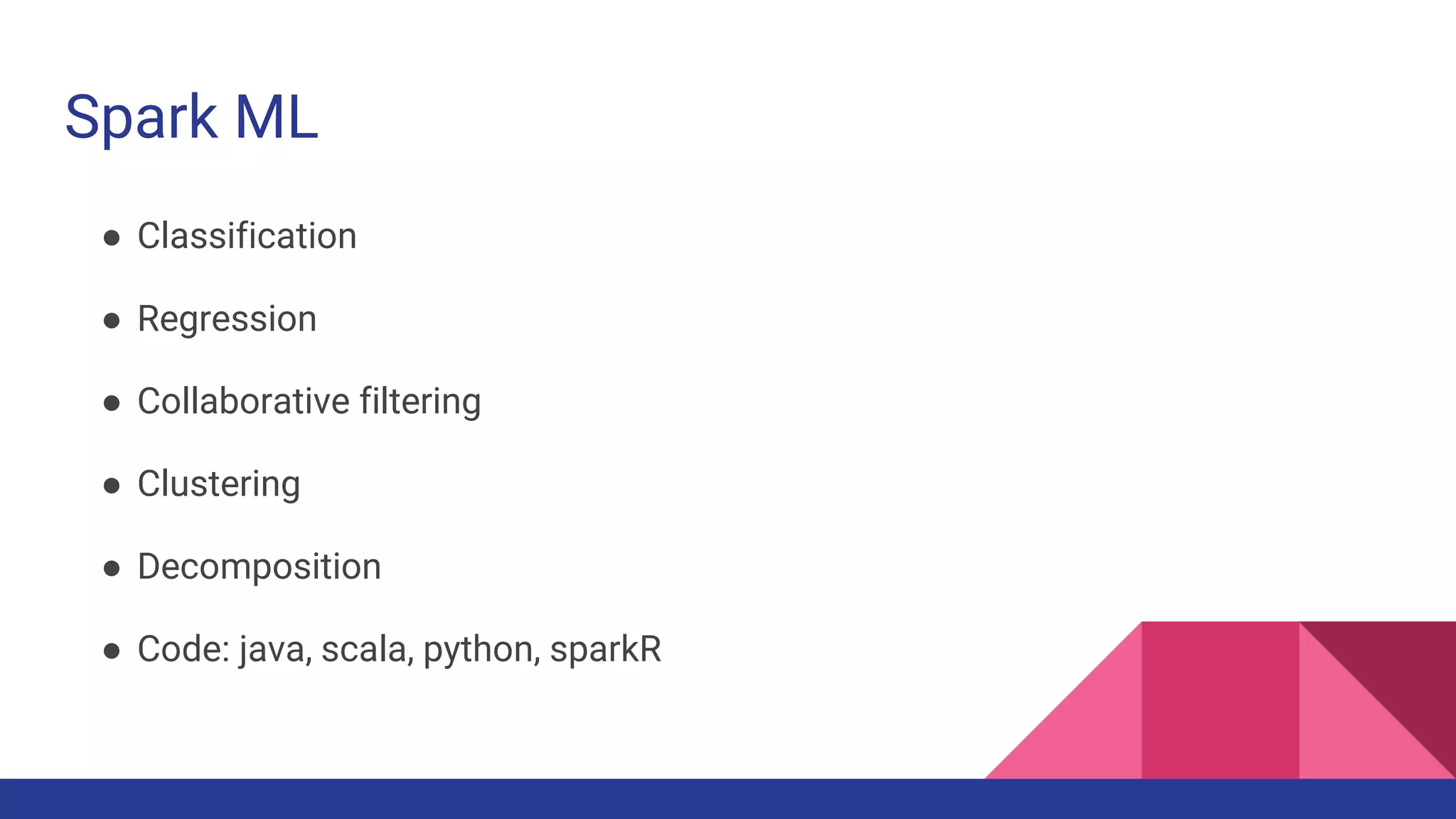 Spark ML

● Classification
● Regression
● Collaborative filtering
● Clustering
● Decomposition
● Code: java, scala, python, sparkR